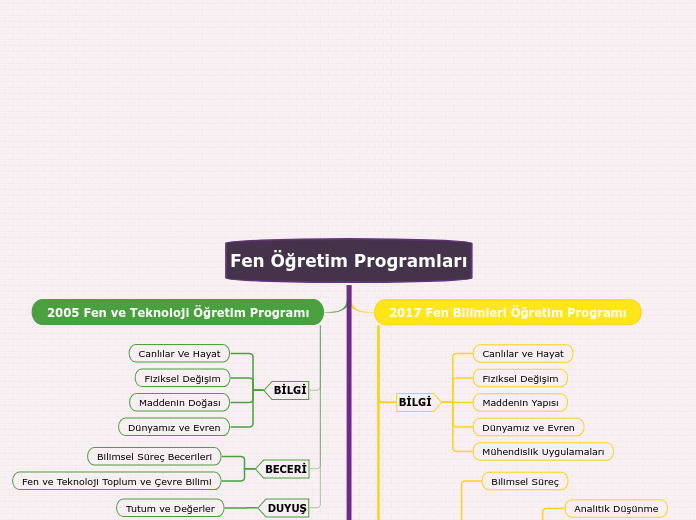 Fen Öğretim Programları

2005 Fen ve Teknoloji Öğretim Programı

BİLGİ

Canlılar Ve Hayat

Fiziksel Değişim

Maddenin Doğası

Dünyamız ve Evren

BECERİ

Bilimsel Süreç Becerileri

Fen ve Teknoloji Toplum ve Çevre Bilimi

DUYUŞ

Tutum ve Değerler

2017 Fen Bilimleri Öğretim Programı

BİLGİ

Canlılar ve Hayat

Fiziksel Değişim

Maddenin Yapısı

Dünyamız ve Evren

Mühendislik Uygulamaları

Bilimsel Süreç

Analitik Düşünme